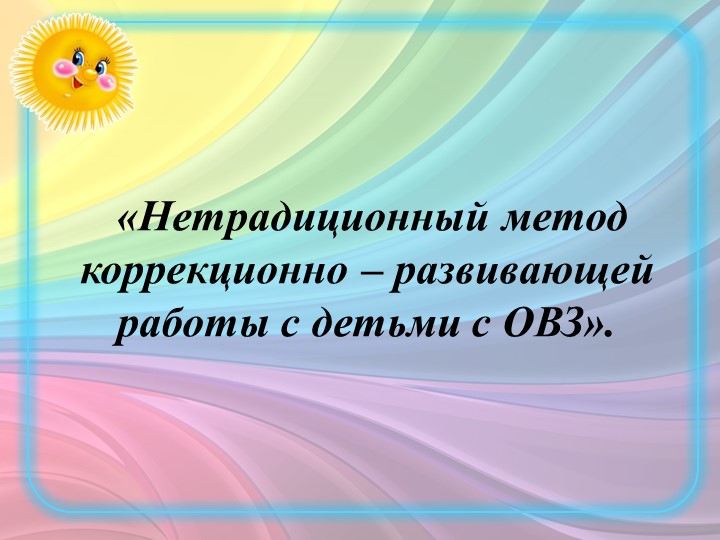 «Нетрадиционный метод коррекционно – развивающей работы с детьми с ОВЗ».